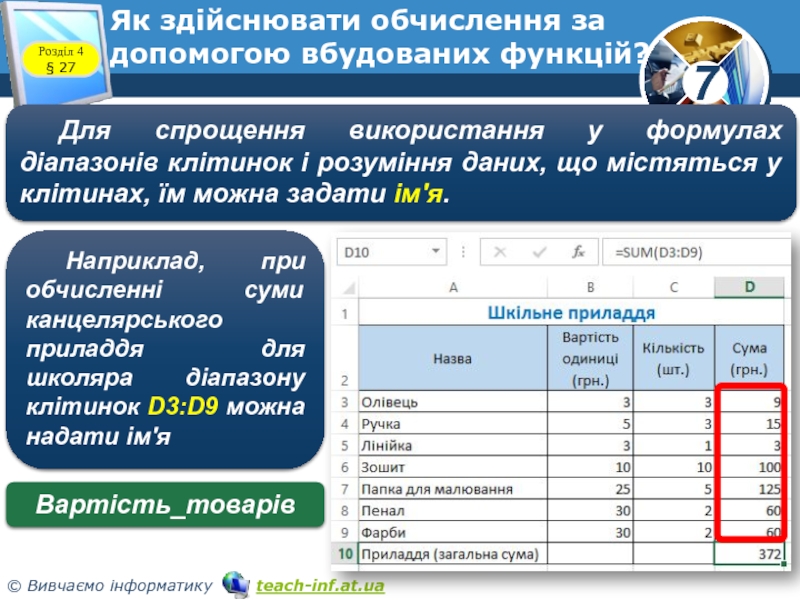 Розділ 4
§ 27

Як здійснювати обчислення за допомогою вбудованих функцій?

7

Для спрощення використання у формулах діапазонів клітинок і розуміння даних, що містяться у клітинах, їм можна задати ім'я.

Наприклад, при обчисленні суми канцелярського приладдя для школяра діапазону клітинок D3:D9 можна надати ім'я

Вартість_товарів

D10 =SUM(D3:D9)

| | A | B | C | D |
|---|---|---|---|---|
| 1 | Шкільне приладдя | | | |
| 2 | Назва | Вартість одиниці (грн.) | Кількість (шт.) | Сума (грн.) |
| 3 | Олівець | 3 | 3 | 9 |
| 4 | Ручка | 5 | 3 | 15 |
| 5 | Лінійка | 3 | 1 | 3 |
| 6 | Зошит | 10 | 10 | 100 |
| 7 | Папка для малювання | 25 | 5 | 125 |
| 8 | Пенал | 30 | 2 | 60 |
| 9 | Фарби | 30 | 2 | 60 |
| 10 | Приладдя (загальна сума) | | | 372 |

© Вивчаємо інформатику teach-inf.at.ua